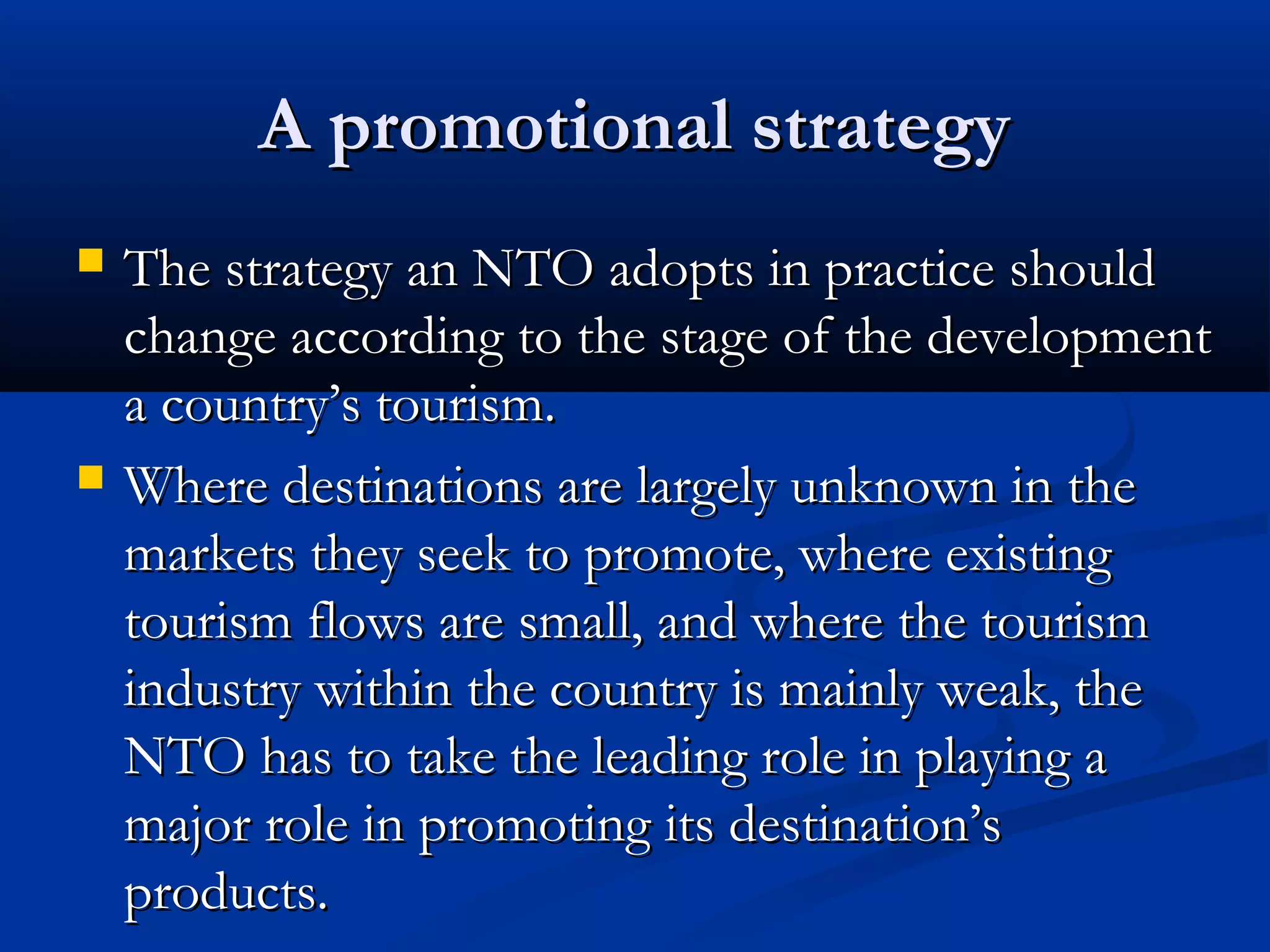 A promotional strategy

The strategy an NTO adopts in practice should change according to the stage of the development a country’s tourism.

Where destinations are largely unknown in the markets they seek to promote, where existing tourism flows are small, and where the tourism industry within the country is mainly weak, the NTO has to take the leading role in playing a major role in promoting its destination’s products.